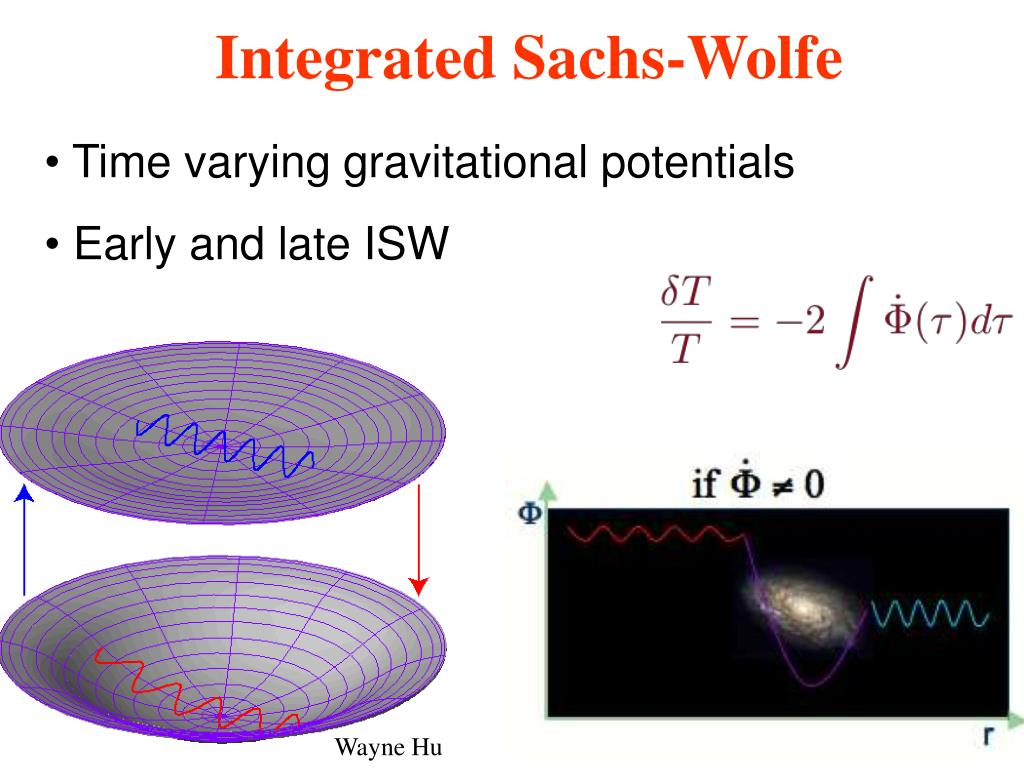 Integrated Sachs-Wolfe

• Time varying gravitational potentials

• Early and late ISW

$\frac{\delta T}{T} = -2 \int \dot{\Phi}(\tau) d\tau$

if $\dot{\Phi} \neq 0$

$\Phi$

r

Wayne Hu